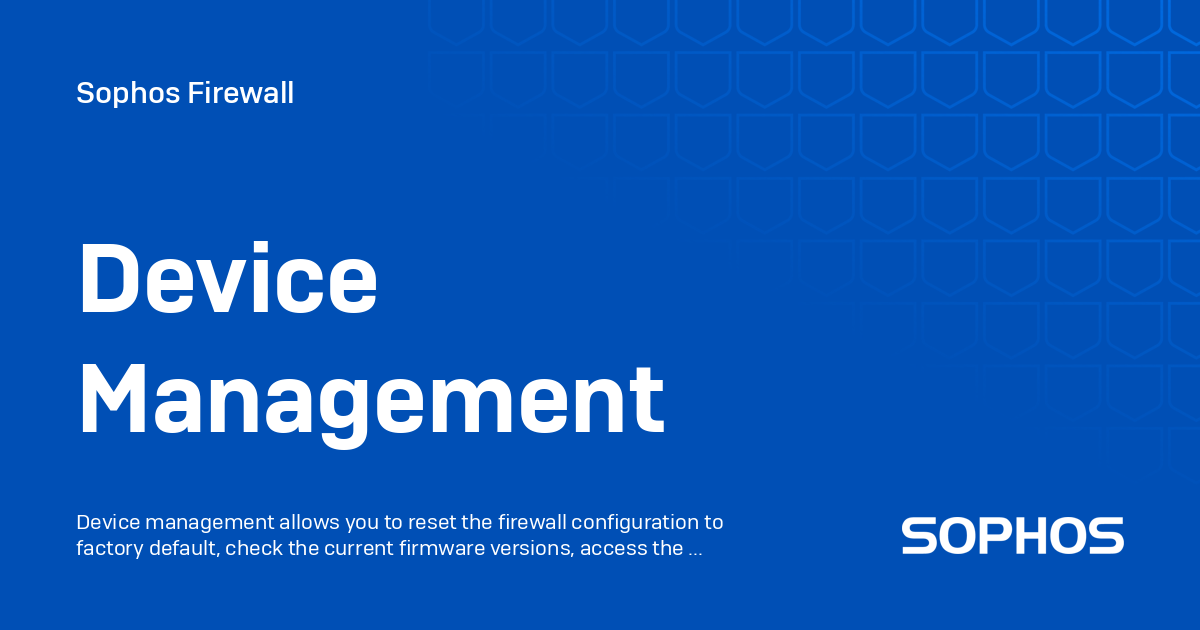 Sophos Firewall

Device Management

Device management allows you to reset the firewall configuration to factory default, check the current firmware versions, access the ...

SOPHOS